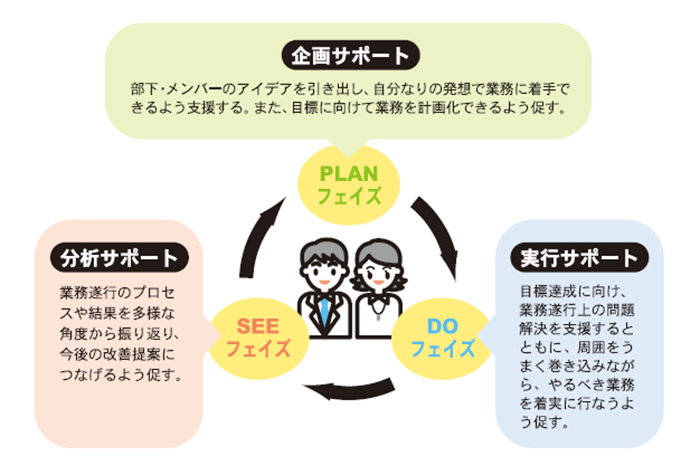 企画サポート

部下・メンバーのアイデアを引き出し、自分なりの発想で業務に着手できるよう支援する。また、目標に向けて業務を計画化できるよう促す。

PLAN
フェイズ

分析サポート

業務遂行のプロセスや結果を多様な角度から振り返り、今後の改善提案につなげるよう促す。

SEE
フェイズ

DO
フェイズ

実行サポート

目標達成に向け、業務遂行上の問題解決を支援するとともに、周囲をうまく巻き込みながら、やるべき業務を着実に行なうよう促す。